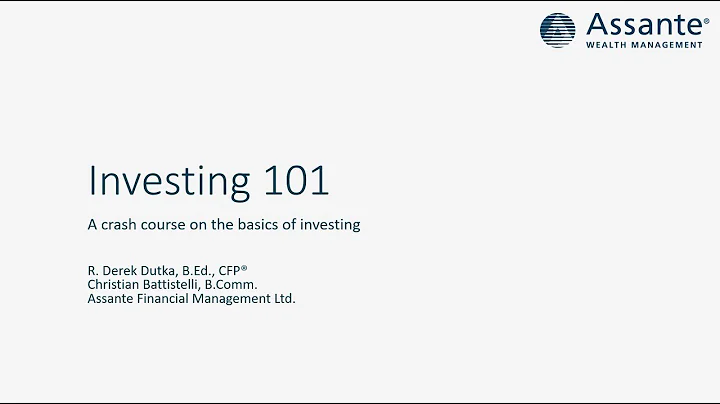 Assante®
WEALTH MANAGEMENT

Investing 101

A crash course on the basics of investing

R. Derek Dutka, B.Ed., CFP®
Christian Battistelli, B.Comm.
Assante Financial Management Ltd.